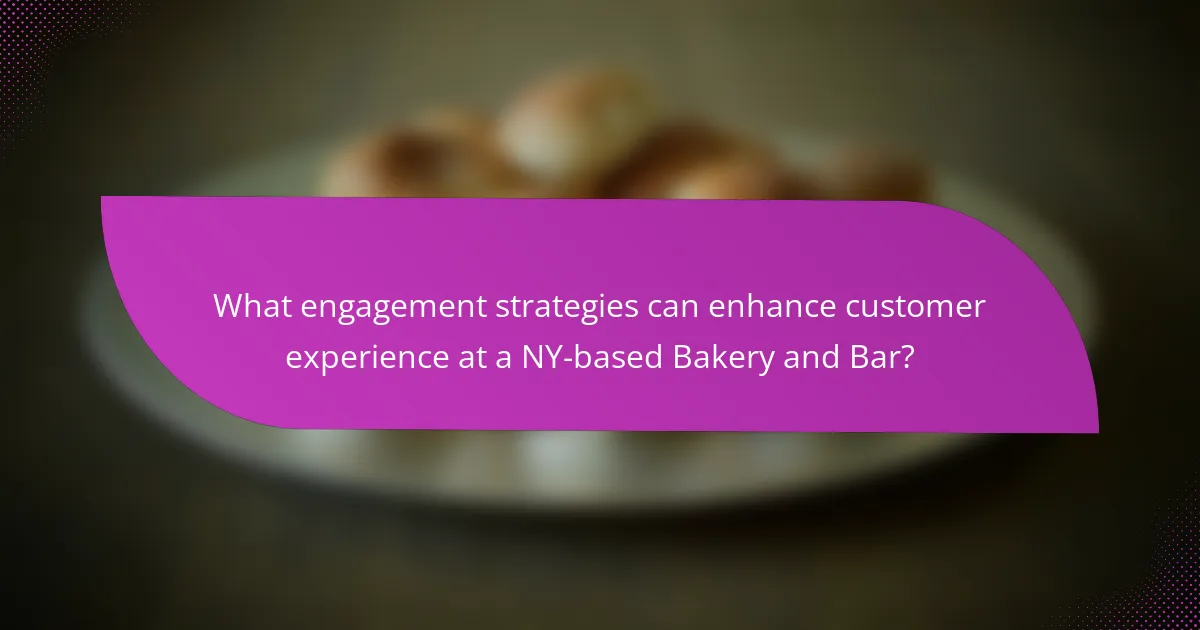 What engagement strategies can enhance customer experience at a NY-based Bakery and Bar?